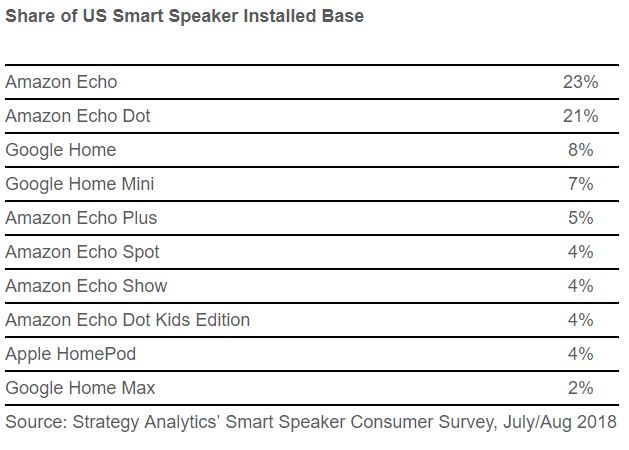 Share of US Smart Speaker Installed Base

| | |
|---|---|
| Amazon Echo | 23% |
| Amazon Echo Dot | 21% |
| Google Home | 8% |
| Google Home Mini | 7% |
| Amazon Echo Plus | 5% |
| Amazon Echo Spot | 4% |
| Amazon Echo Show | 4% |
| Amazon Echo Dot Kids Edition | 4% |
| Apple HomePod | 4% |
| Google Home Max | 2% |

Source: Strategy Analytics' Smart Speaker Consumer Survey, July/Aug 2018